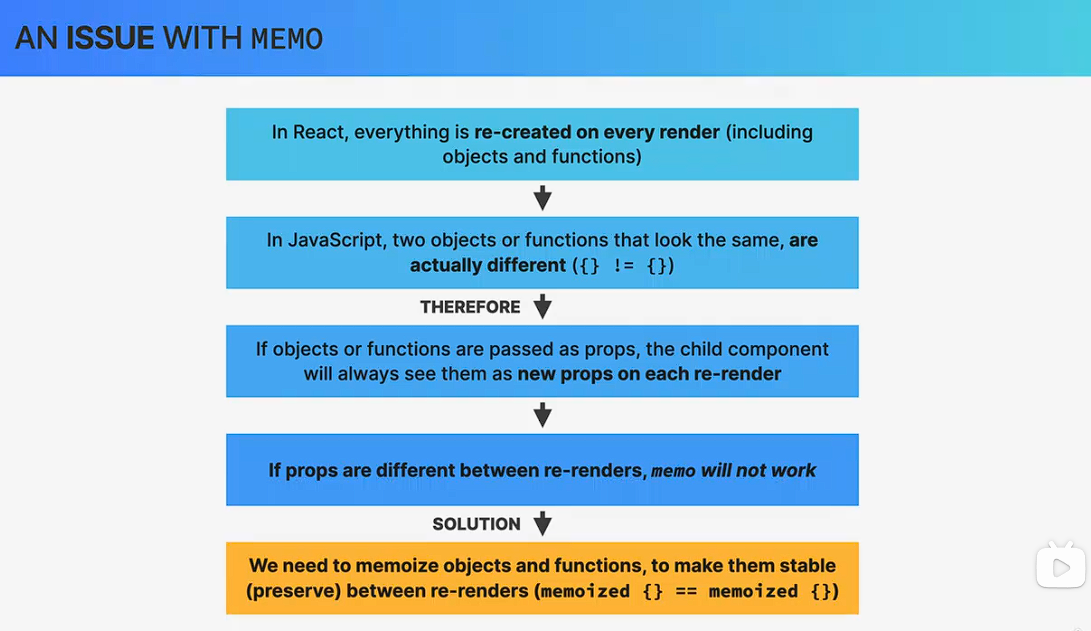 AN ISSUE WITH MEMO

In React, everything is re-created on every render (including objects and functions)

In JavaScript, two objects or functions that look the same, are actually different ({} != {})

THEREFORE

If objects or functions are passed as props, the child component will always see them as new props on each re-render

If props are different between re-renders, memo will not work

SOLUTION

We need to memoize objects and functions, to make them stable (preserve) between re-renders (memoized {} == memoized {})